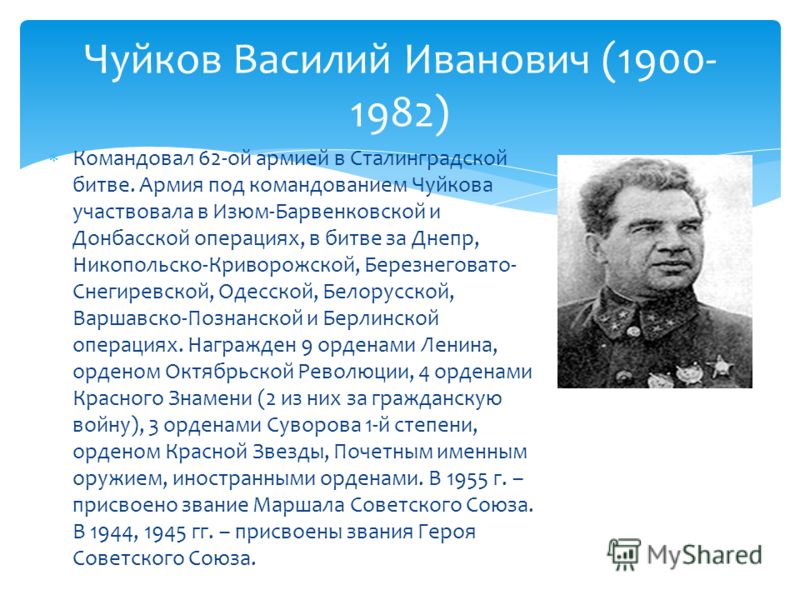 Чуйков Василий Иванович (1900-1982)

Командовал 62-ой армией в Сталинградской битве. Армия под командованием Чуйкова участвовала в Изюм-Барвенковской и Донбасской операциях, в битве за Днепр, Никопольско-Криворожской, Березнеговато-Снегиревской, Одесской, Белорусской, Варшавско-Познанской и Берлинской операциях. Награжден 9 орденами Ленина, орденом Октябрьской Революции, 4 орденами Красного Знамени (2 из них за гражданскую войну), 3 орденами Суворова 1-й степени, орденом Красной Звезды, Почетным именным оружием, иностранными орденами. В 1955 г. – присвоено звание Маршала Советского Союза. В 1944, 1945 гг. – присвоены звания Героя Советского Союза.

MyShared